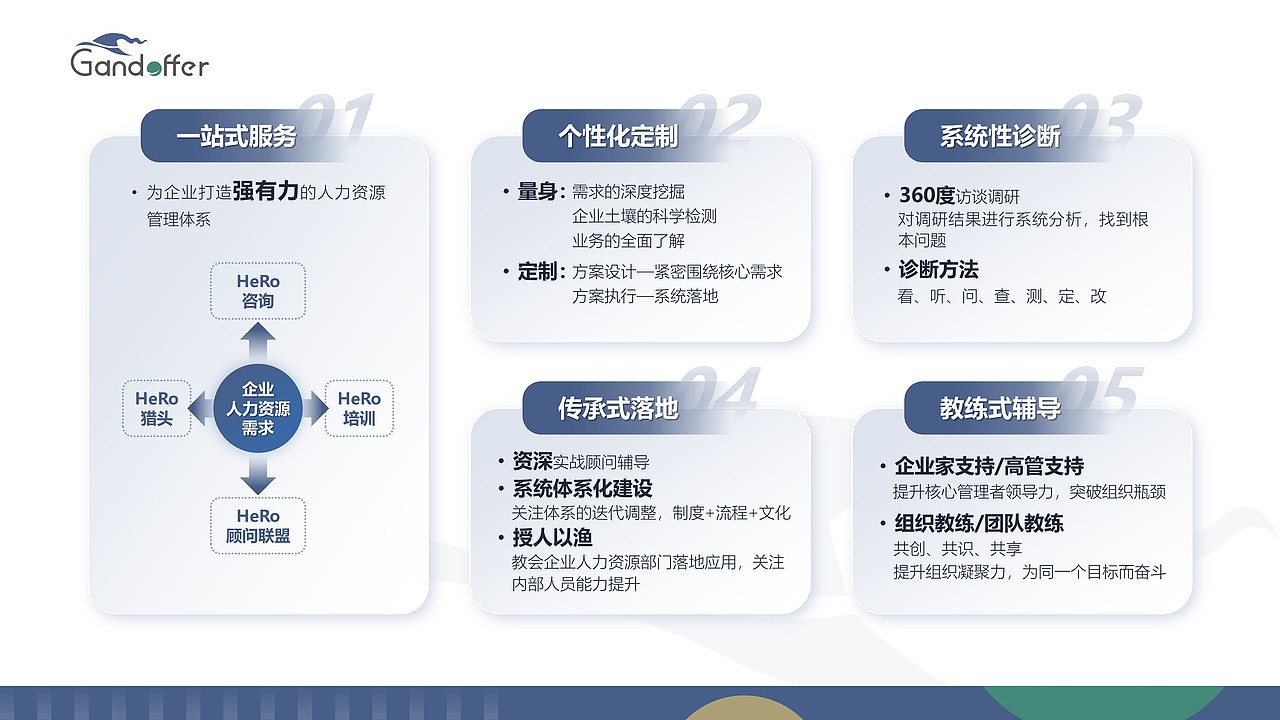 Gandoffer

01
一站式服务

• 为企业打造强有力的人力资源管理体系

HeRo
咨询

HeRo
猎头

企业
人力资源
需求

HeRo
培训

HeRo
顾问联盟

02
个性化定制

• 量身：需求的深度挖掘
企业土壤的科学检测
业务的全面了解

• 定制：方案设计—紧密围绕核心需求
方案执行—系统落地

03
系统性诊断

• 360度访谈调研
对调研结果进行系统分析，找到根本问题

• 诊断方法
看、听、问、查、测、定、改

04
传承式落地

• 资深实战顾问辅导
• 系统体系化建设
关注体系的迭代调整，制度+流程+文化
• 授人以渔
教会企业人力资源部门落地应用，关注内部人员能力提升

05
教练式辅导

• 企业家支持/高管支持
提升核心管理者领导力，突破组织瓶颈
• 组织教练/团队教练
共创、共识、共享
提升组织凝聚力，为同一个目标而奋斗